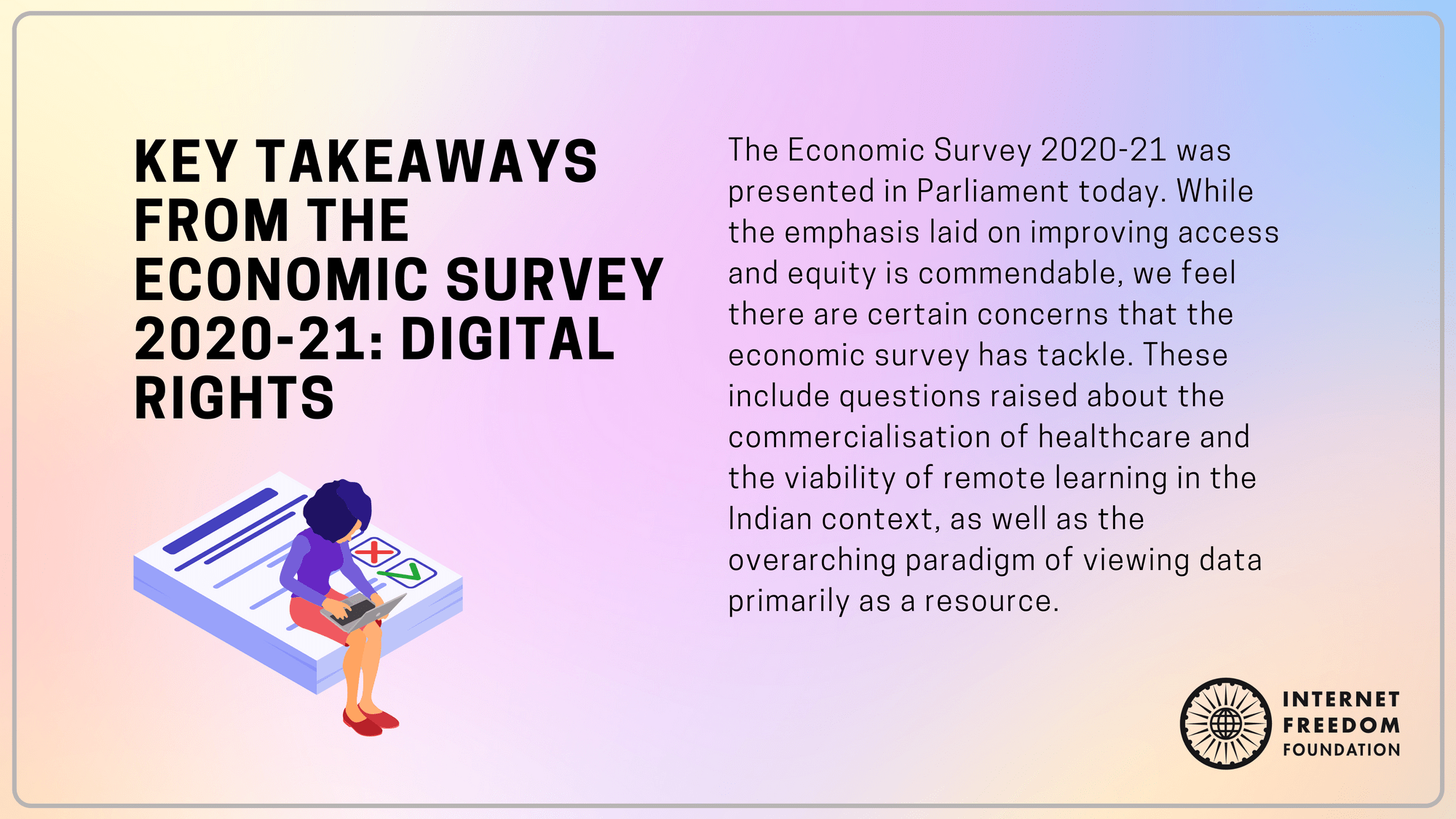 KEY TAKEAWAYS FROM THE ECONOMIC SURVEY 2020-21: DIGITAL RIGHTS

The Economic Survey 2020-21 was presented in Parliament today. While the emphasis laid on improving access and equity is commendable, we feel there are certain concerns that the economic survey has tackle. These include questions raised about the commercialisation of healthcare and the viability of remote learning in the Indian context, as well as the overarching paradigm of viewing data primarily as a resource.

INTERNET FREEDOM FOUNDATION